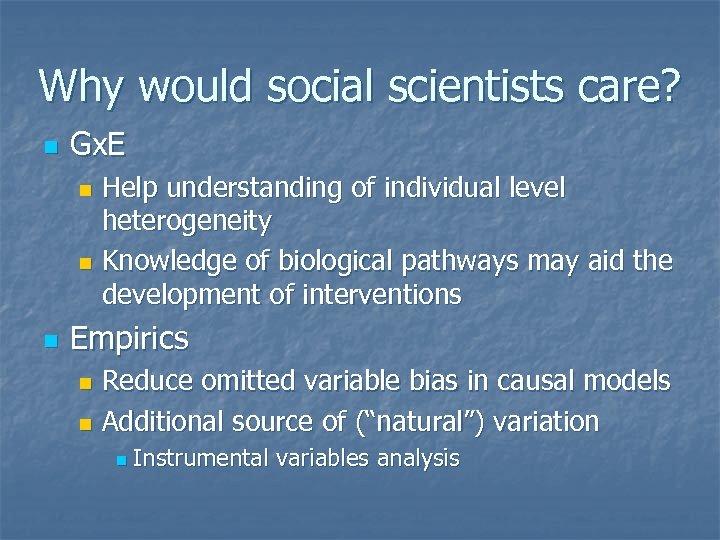 Why would social scientists care?

GxE

Help understanding of individual level heterogeneity

Knowledge of biological pathways may aid the development of interventions

Empirics

Reduce omitted variable bias in causal models

Additional source of (“natural”) variation

Instrumental variables analysis